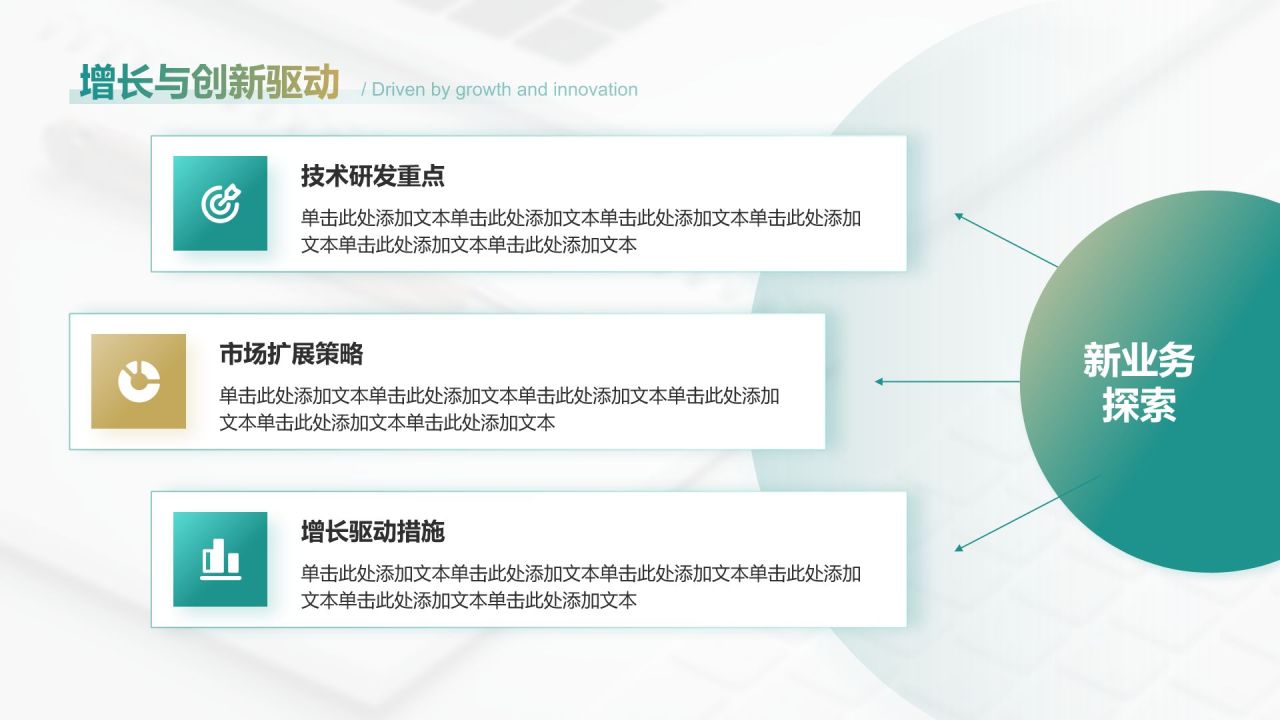 增长与创新驱动 / Driven by growth and innovation

技术研发重点

单击此处添加文本单击此处添加文本单击此处添加文本单击此处添加文本单击此处添加文本单击此处添加文本

市场扩展策略

单击此处添加文本单击此处添加文本单击此处添加文本单击此处添加文本单击此处添加文本单击此处添加文本

增长驱动措施

单击此处添加文本单击此处添加文本单击此处添加文本单击此处添加文本单击此处添加文本单击此处添加文本

新业务探索